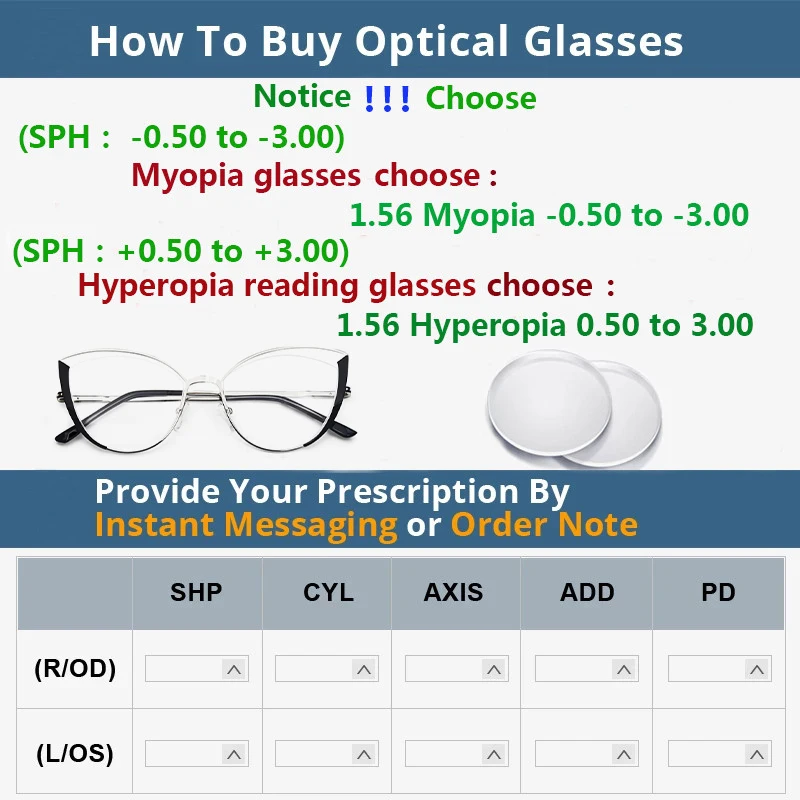 How To Buy Optical Glasses

Notice !!! Choose

(SPH : -0.50 to -3.00)

Myopia glasses choose :

1.56 Myopia -0.50 to -3.00

(SPH : +0.50 to +3.00)

Hyperopia reading glasses choose :

1.56 Hyperopia 0.50 to 3.00

Provide Your Prescription By Instant Messaging or Order Note

| | SHP | CYL | AXIS | ADD | PD |
|---|---|---|---|---|---|
| (R/OD) | | | | | |
| (L/OS) | | | | | |